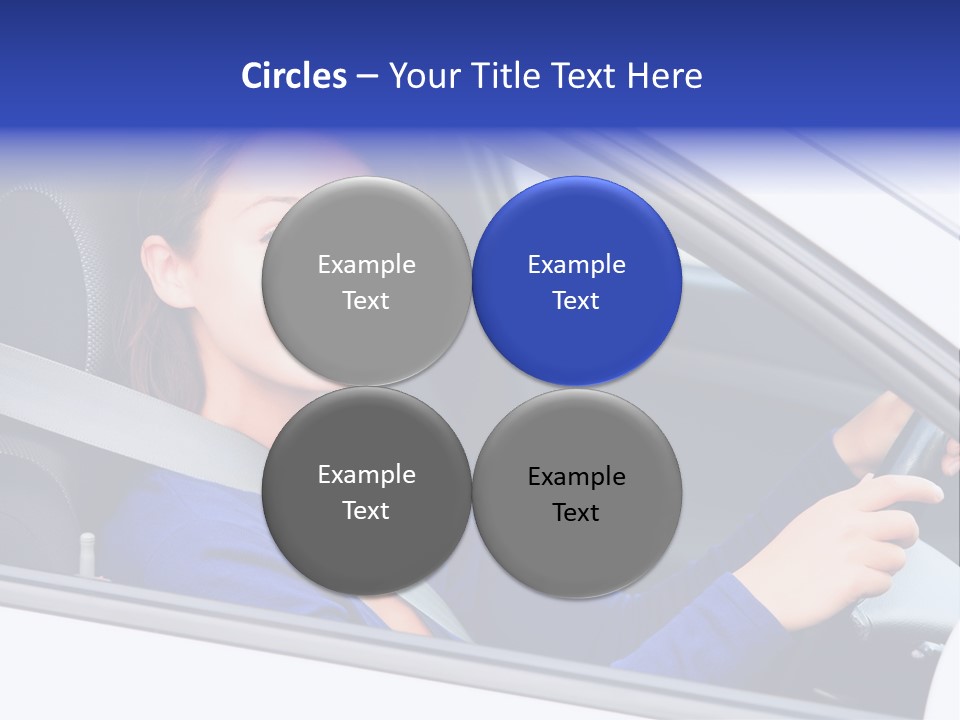 Circles – Your Title Text Here

Example Text

Example Text

Example Text

Example Text